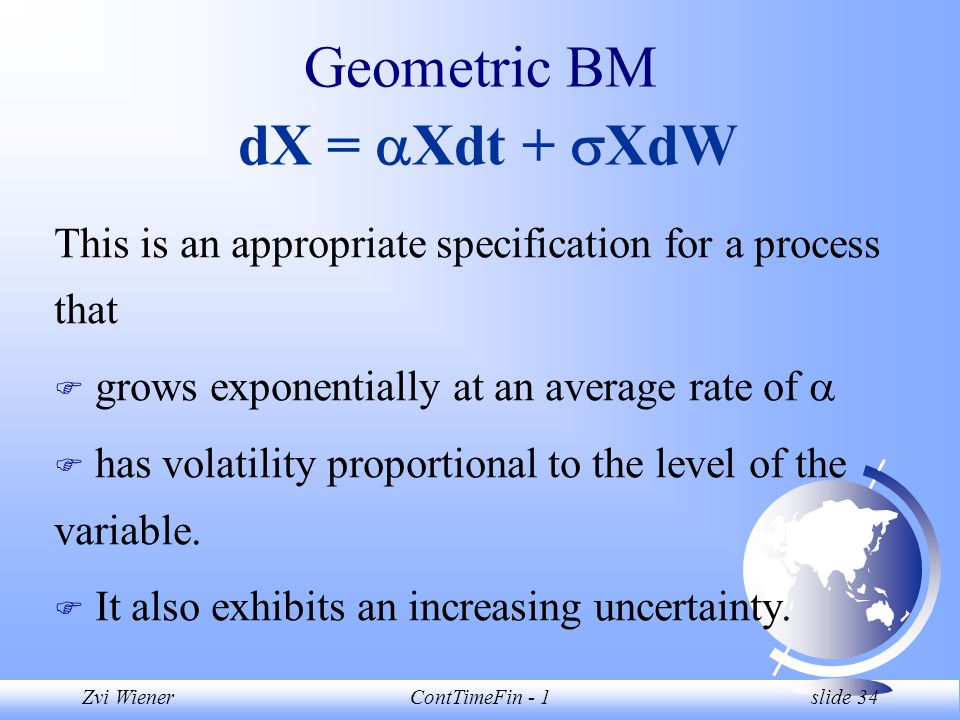 Geometric BM

$dX = \alpha X dt + \sigma X dW$

This is an appropriate specification for a process that

☞ grows exponentially at an average rate of $\alpha$

☞ has volatility proportional to the level of the variable.

☞ It also exhibits an increasing uncertainty.

Zvi Wiener ContTimeFin - 1 slide 34